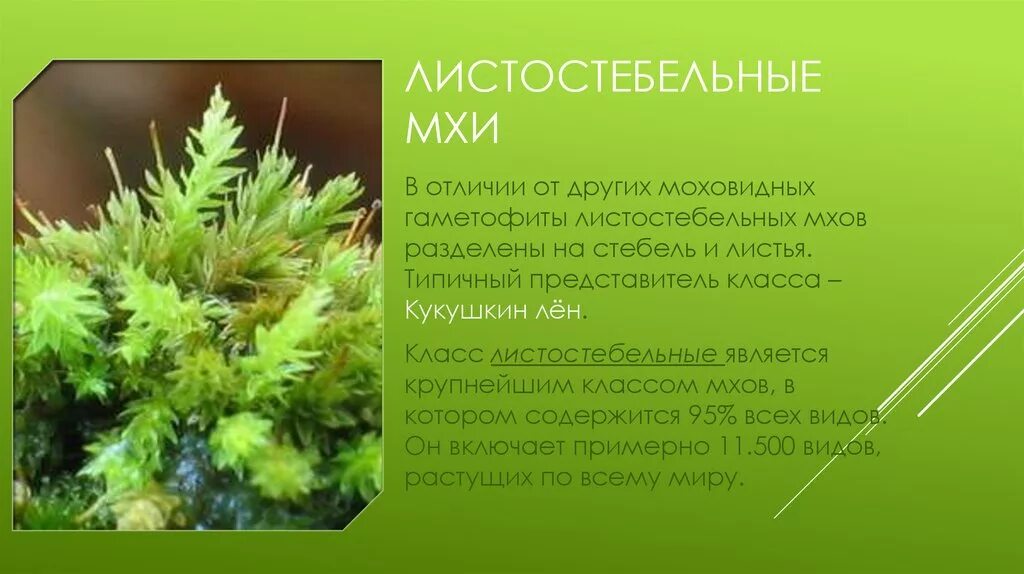 ЛИСТОСТЕБЕЛЬНЫЕ МХИ

В отличии от других моховидных гаметофиты листостебельных мхов разделены на стебель и листья. Типичный представитель класса – Кукушкин лён.

Класс листостебельные является крупнейшим классом мхов, в котором содержится 95% всех видов. Он включает примерно 11.500 видов, растущих по всему миру.